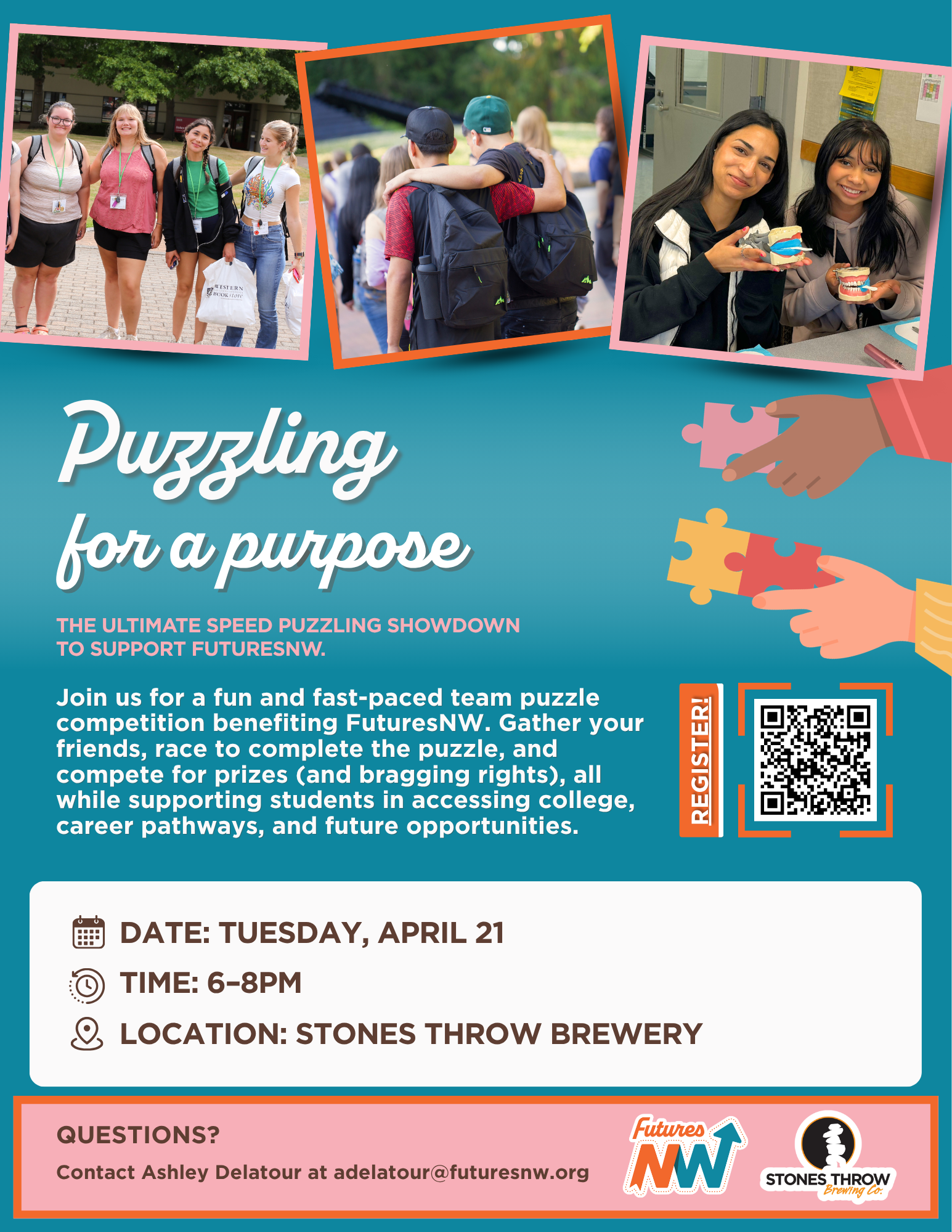 WESTERN BOOKstore

Puzzling for a purpose

THE ULTIMATE SPEED PUZZLING SHOWDOWN TO SUPPORT FUTURESNW.

Join us for a fun and fast-paced team puzzle competition benefiting FuturesNW. Gather your friends, race to complete the puzzle, and compete for prizes (and bragging rights), all while supporting students in accessing college, career pathways, and future opportunities.

REGISTER!

DATE: TUESDAY, APRIL 21

TIME: 6–8PM

LOCATION: STONES THROW BREWERY

QUESTIONS?

Contact Ashley Delatour at adelatour@futuresnw.org

Futures NW

STONES THROW Brewing Co.